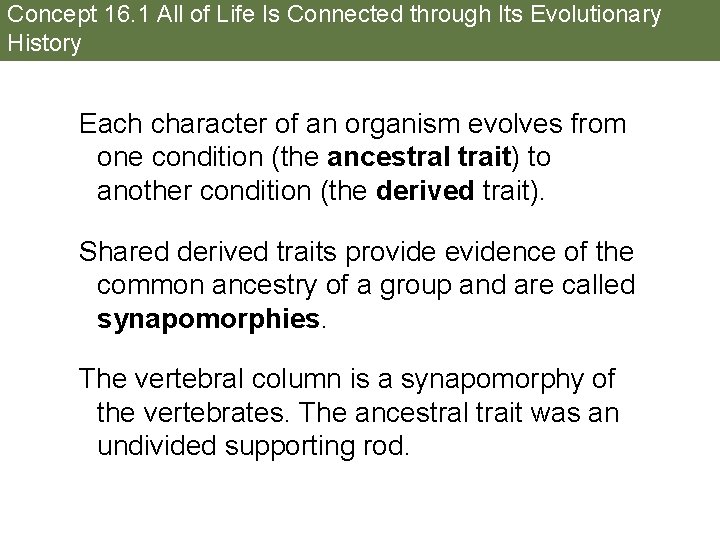 Concept 16.1 All of Life Is Connected through Its Evolutionary History

Each character of an organism evolves from one condition (the ancestral trait) to another condition (the derived trait).

Shared derived traits provide evidence of the common ancestry of a group and are called synapomorphies.

The vertebral column is a synapomorphy of the vertebrates. The ancestral trait was an undivided supporting rod.